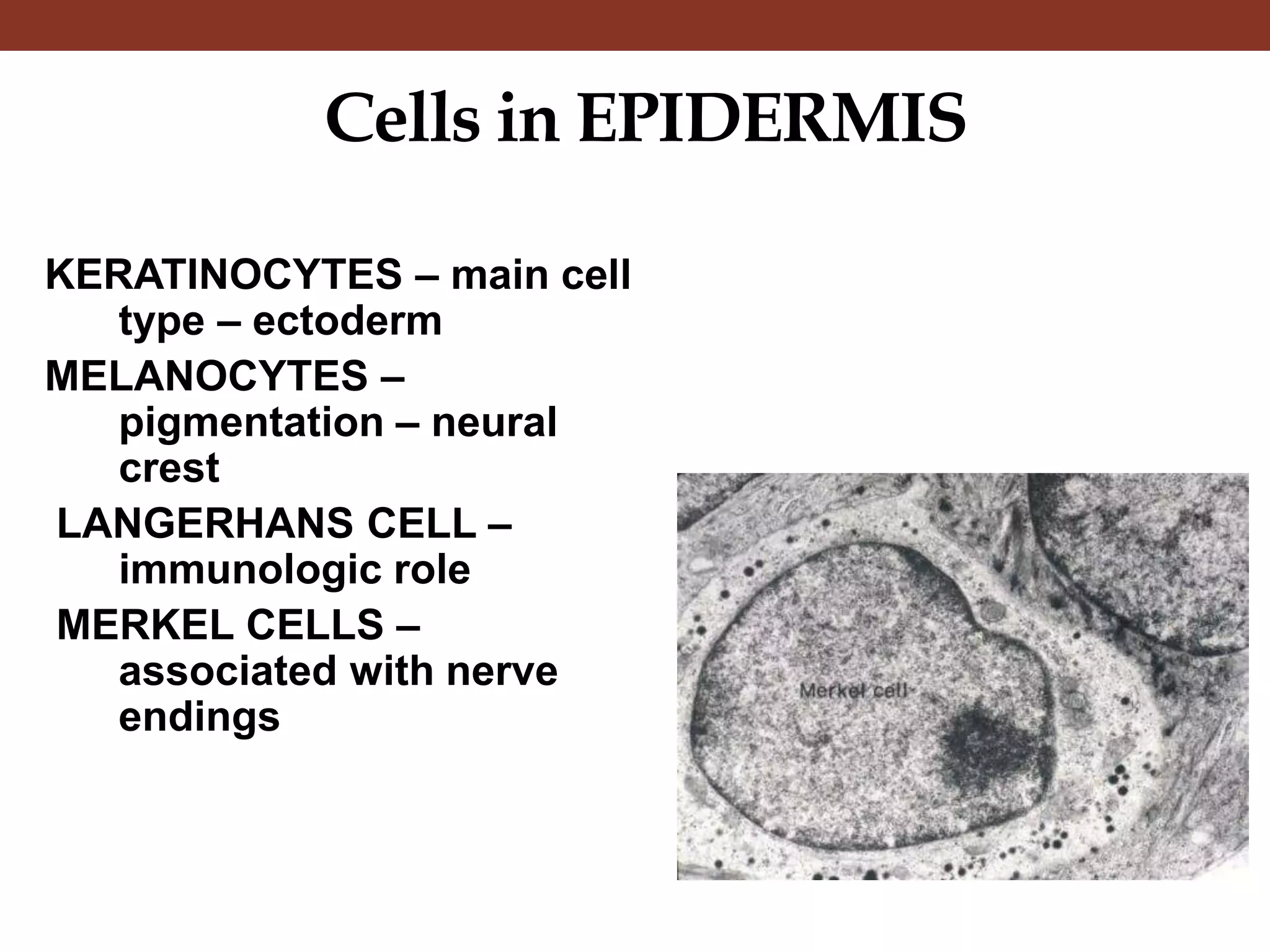 Cells in EPIDERMIS

KERATINOCYTES – main cell type – ectoderm

MELANOCYTES – pigmentation – neural crest

LANGERHANS CELL – immunologic role

MERKEL CELLS – associated with nerve endings

Merkel cell